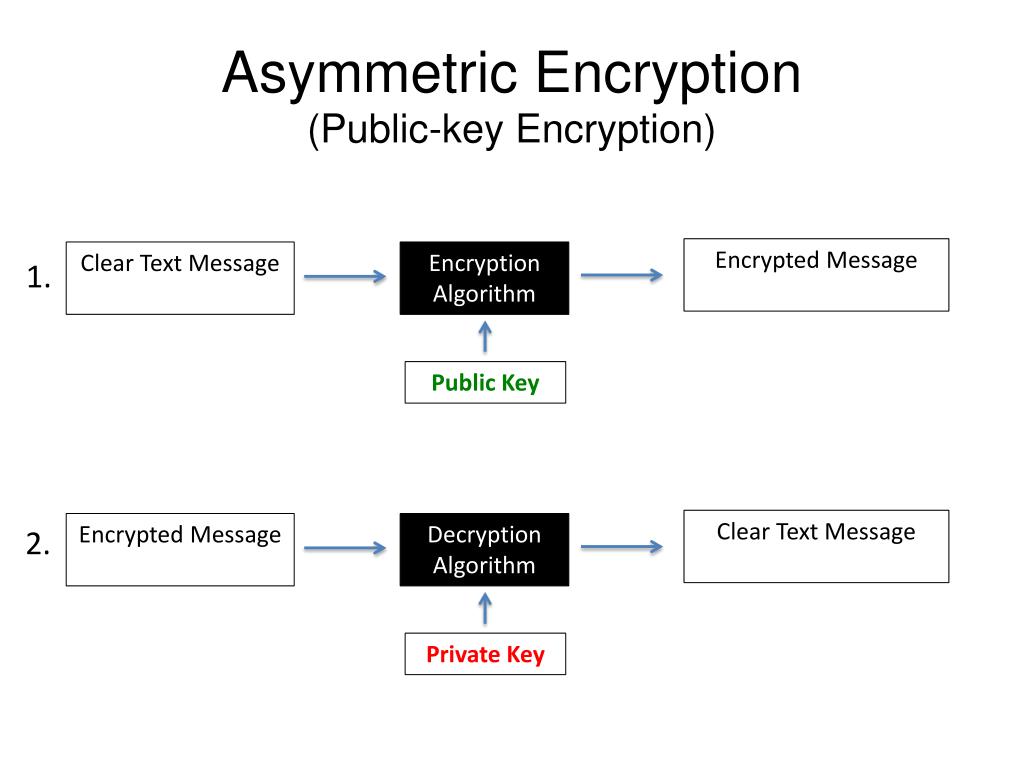 Asymmetric Encryption
(Public-key Encryption)

1.
Clear Text Message
Encryption Algorithm
Encrypted Message
Public Key

2.
Encrypted Message
Decryption Algorithm
Clear Text Message
Private Key